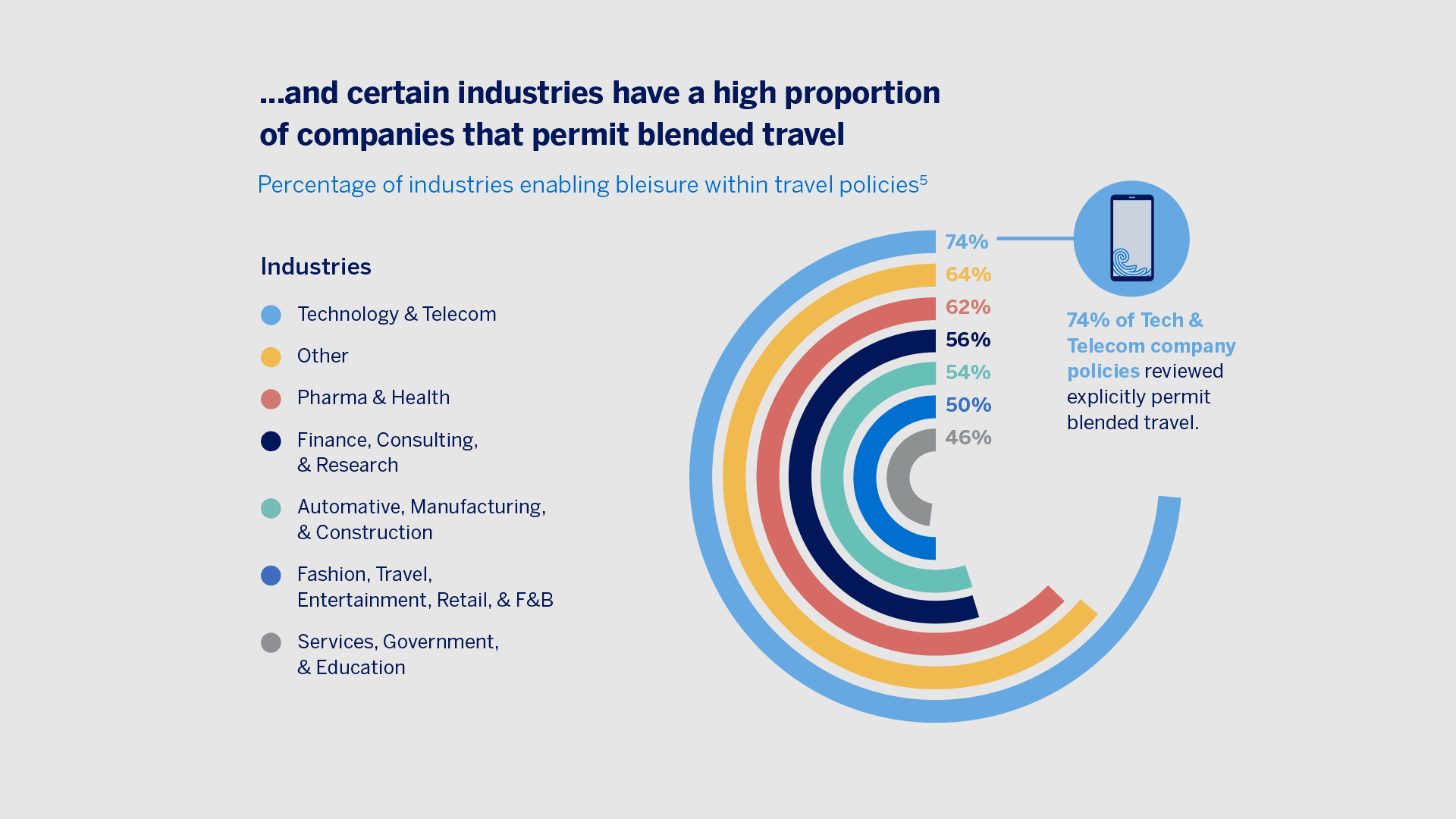 ...and certain industries have a high proportion of companies that permit blended travel

Percentage of industries enabling bleisure within travel policies$^5$

Industries

Technology & Telecom

Other

Pharma & Health

Finance, Consulting, & Research

Automative, Manufacturing, & Construction

Fashion, Travel, Entertainment, Retail, & F&B

Services, Government, & Education

74%
64%
62%
56%
54%
50%
46%

74% of Tech & Telecom company policies reviewed explicitly permit blended travel.